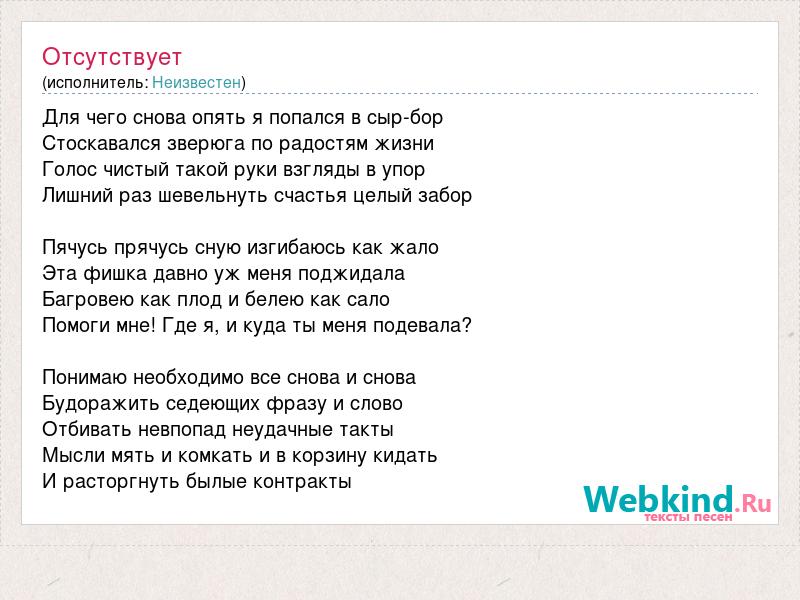 Отсутствует
(исполнитель: Неизвестен)

Для чего снова опять я попался в сыр-бор
Стоскавался зверюга по радостям жизни
Голос чистый такой руки взгляды в упор
Лишний раз шевельнуть счастья целый забор

Пячусь прячусь сную изгибаюсь как жало
Эта фишка давно уж меня поджидала
Багровею как плод и белею как сало
Помоги мне! Где я, и куда ты меня подевала?

Понимаю необходимо все снова и снова
Будоражить седеющих фразу и слово
Отбивать невпопад неудачные такты
Мысли мять и комкать и в корзину кидать
И расторгнуть былые контракты

Webkind.Ru
тексты песен